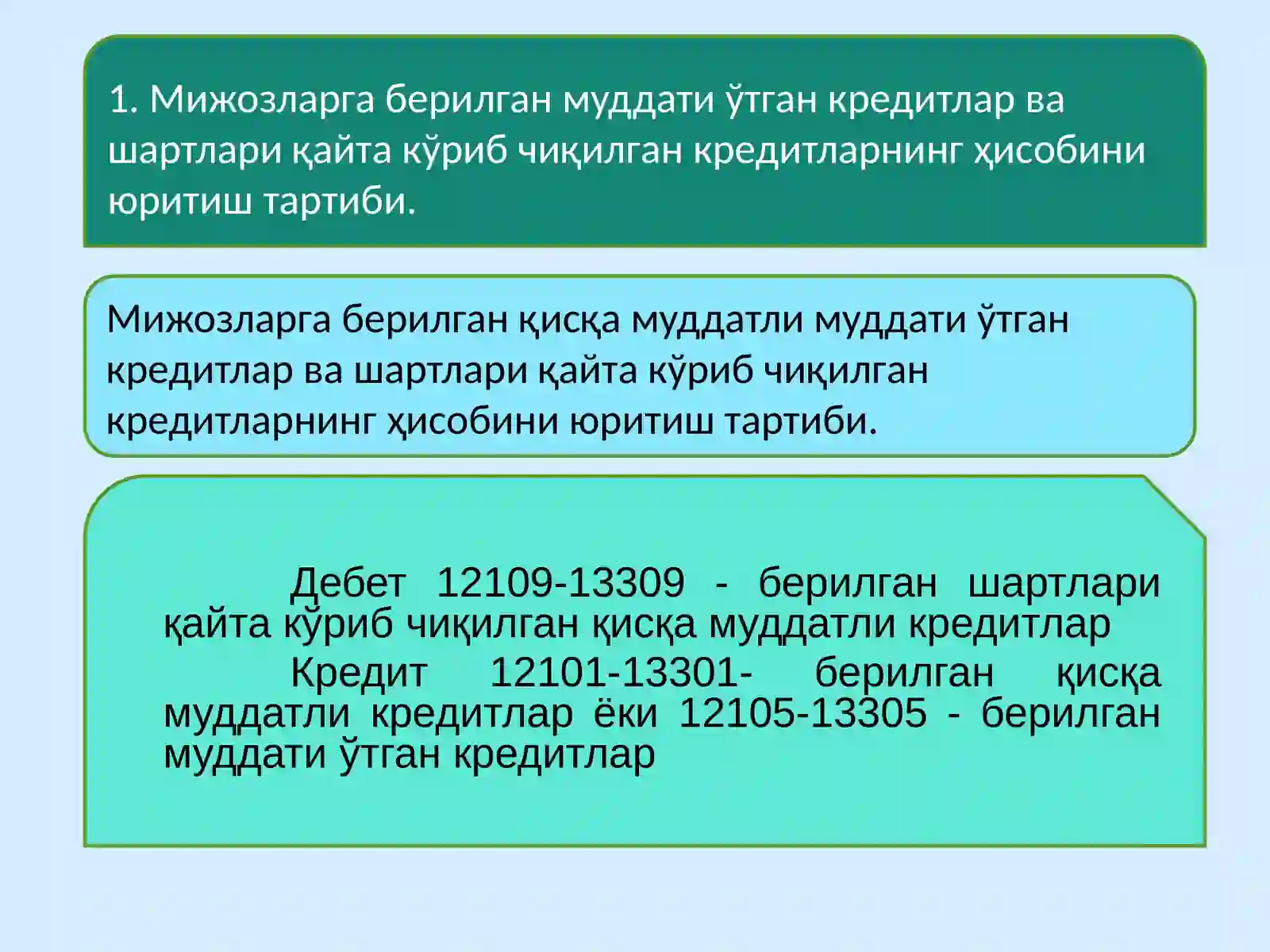 1. Мижозларга берилган муддати ўтган кредитлар ва шартлари қайта кўриб чиқилган кредитларнинг ҳисобини юритиш тартиби.

Мижозларга берилган қисқа муддатли муддати ўтган кредитлар ва шартлари қайта кўриб чиқилган кредитларнинг ҳисобини юритиш тартиби.

Дебет 12109-13309 - берилган шартлари қайта кўриб чиқилган қисқа муддатли кредитлар

Кредит 12101-13301- берилган қисқа муддатли кредитлар ёки 12105-13305 - берилган муддати ўтган кредитлар